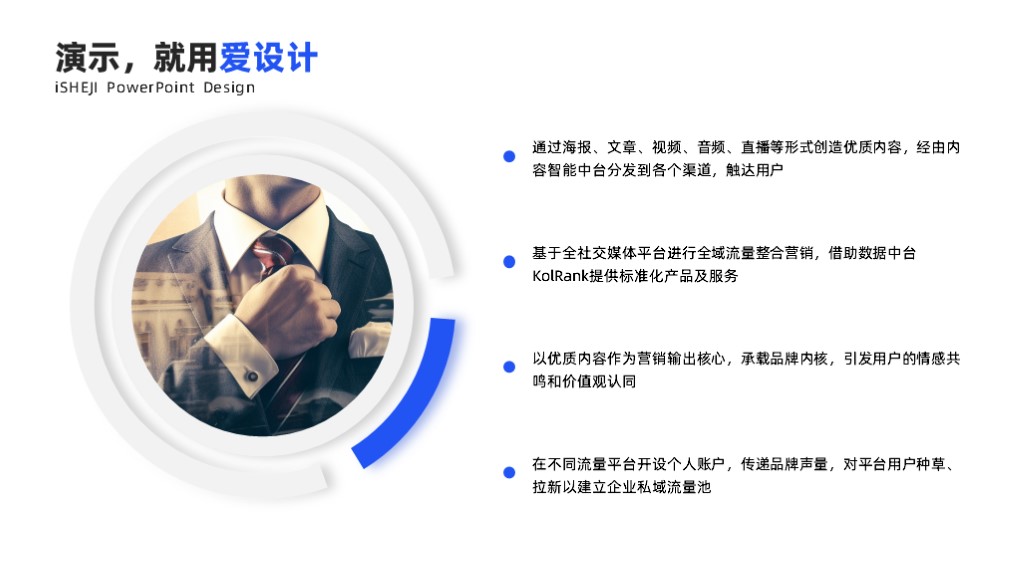 演示，就用爱设计
iSHEJI PowerPoint Design

通过海报、文章、视频、音频、直播等形式创造优质内容，经由内容智能中台分发到各个渠道，触达用户

基于全社交媒体平台进行全域流量整合营销，借助数据中台KolRank提供标准化产品及服务

以优质内容作为营销输出核心，承载品牌内核，引发用户的情感共鸣和价值观认同

在不同流量平台开设个人账户，传递品牌声量，对平台用户种草、拉新以建立企业私域流量池